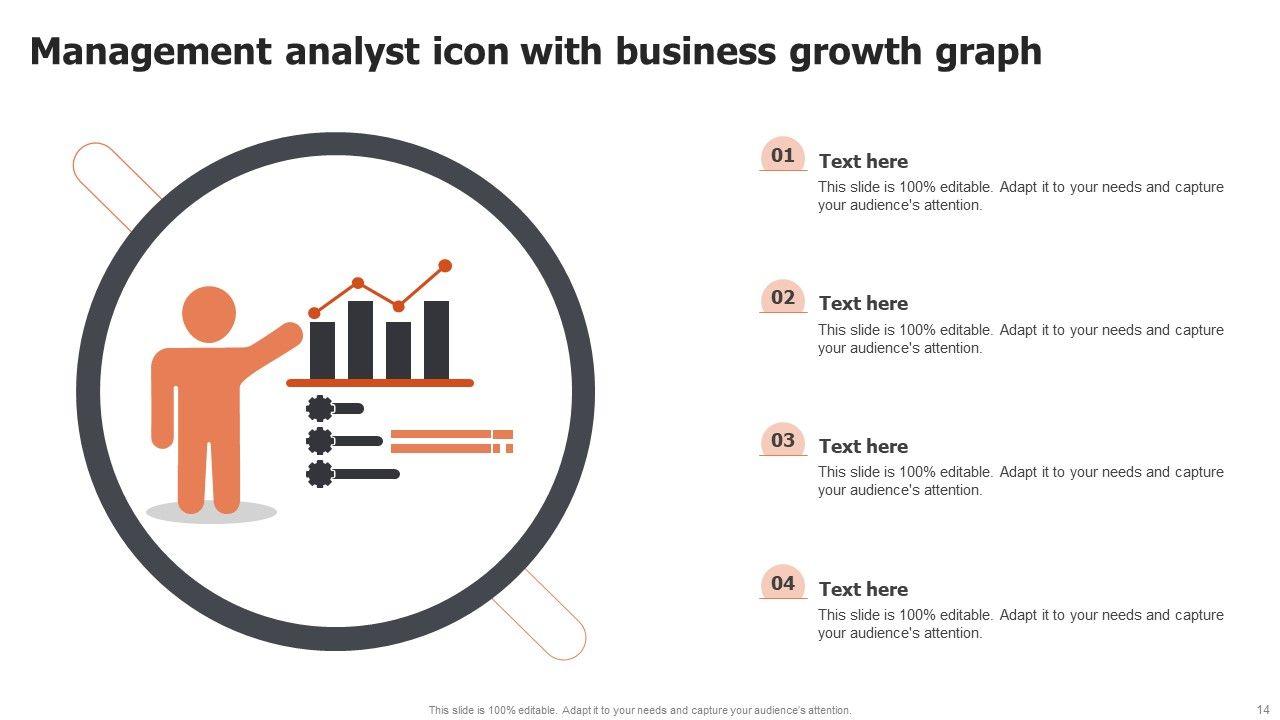 Management analyst icon with business growth graph

01
Text here
This slide is 100% editable. Adapt it to your needs and capture your audience's attention.

02
Text here
This slide is 100% editable. Adapt it to your needs and capture your audience's attention.

03
Text here
This slide is 100% editable. Adapt it to your needs and capture your audience's attention.

04
Text here
This slide is 100% editable. Adapt it to your needs and capture your audience's attention.

This slide is 100% editable. Adapt it to your needs and capture your audience's attention.

14